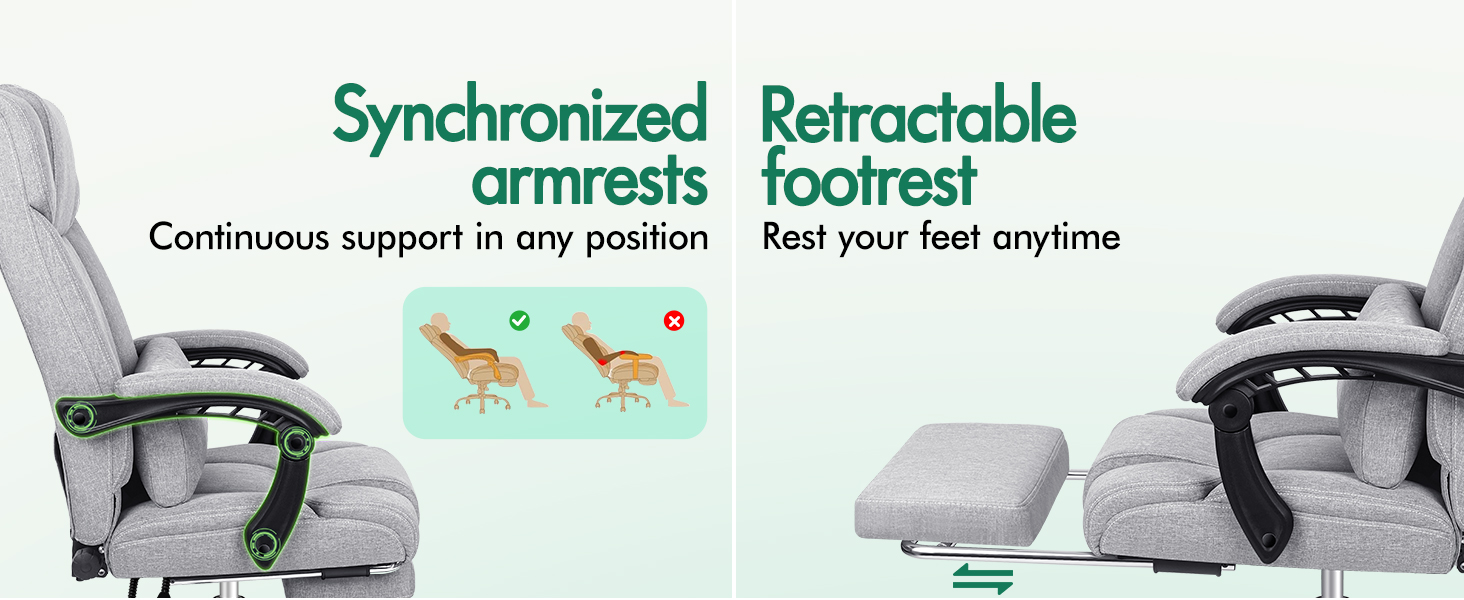 Synchronized armrests

Continuous support in any position

Retractable footrest

Rest your feet anytime